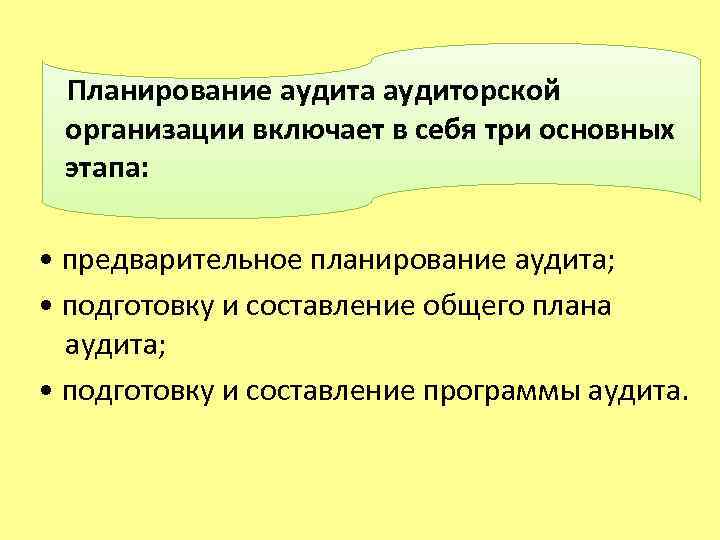 Планирование аудита аудиторской организации включает в себя три основных этапа:

• предварительное планирование аудита;
• подготовку и составление общего плана аудита;
• подготовку и составление программы аудита.